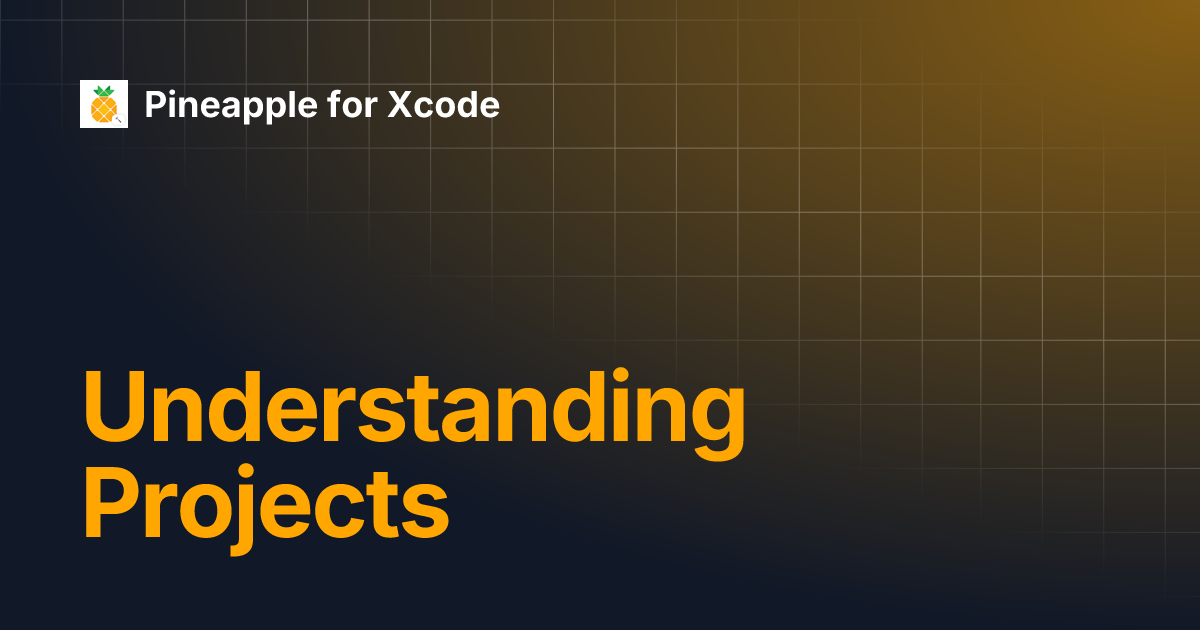 Pineapple for Xcode

Understanding Projects